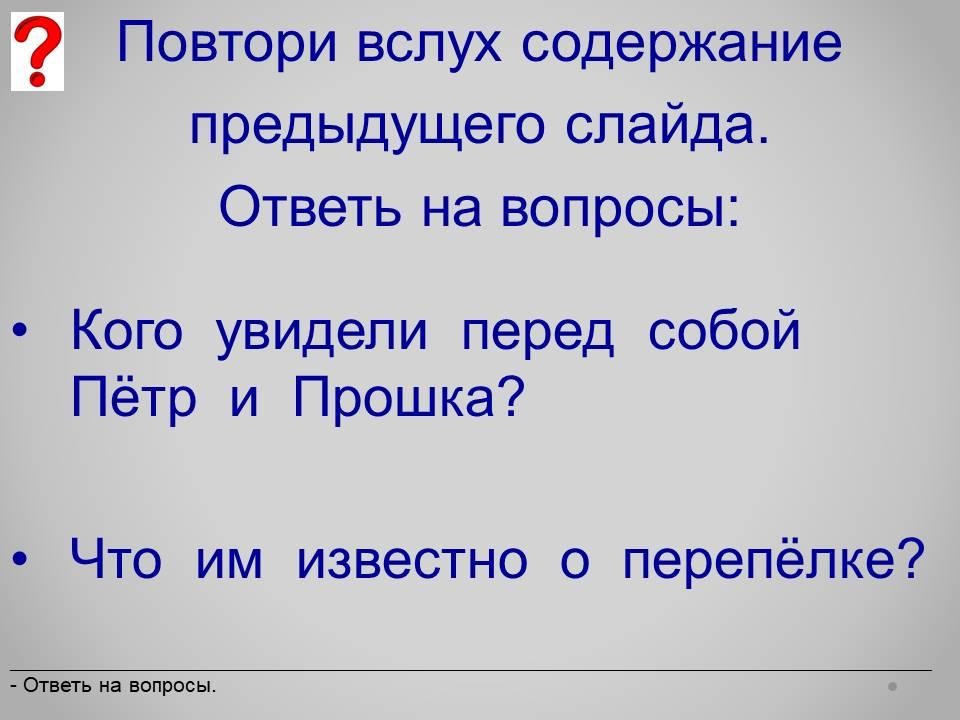 ?

Повтори вслух содержание предыдущего слайда.

Ответь на вопросы:

• Кого увидели перед собой Пётр и Прошка?

• Что им известно о перепёлке?

- Ответь на вопросы.